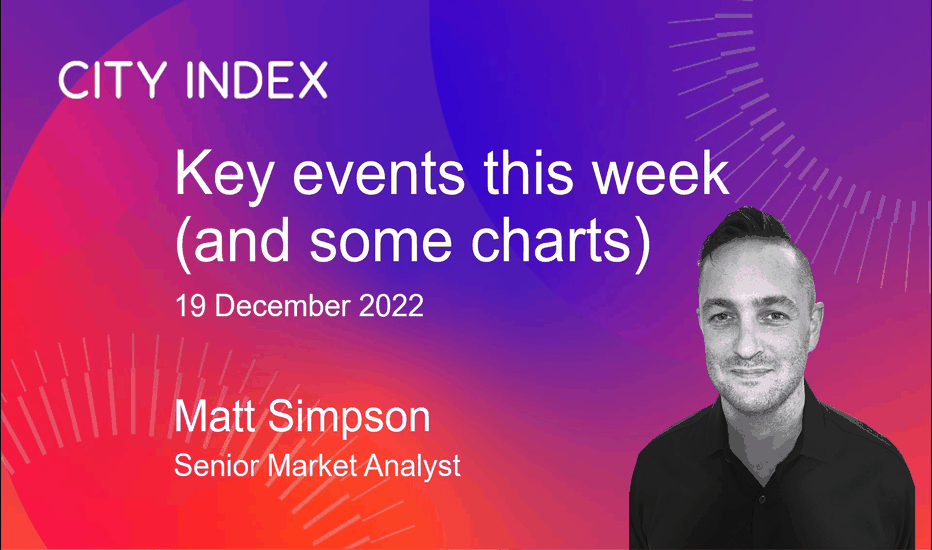 CITY INDEX

Key events this week (and some charts)

19 December 2022

Matt Simpson

Senior Market Analyst